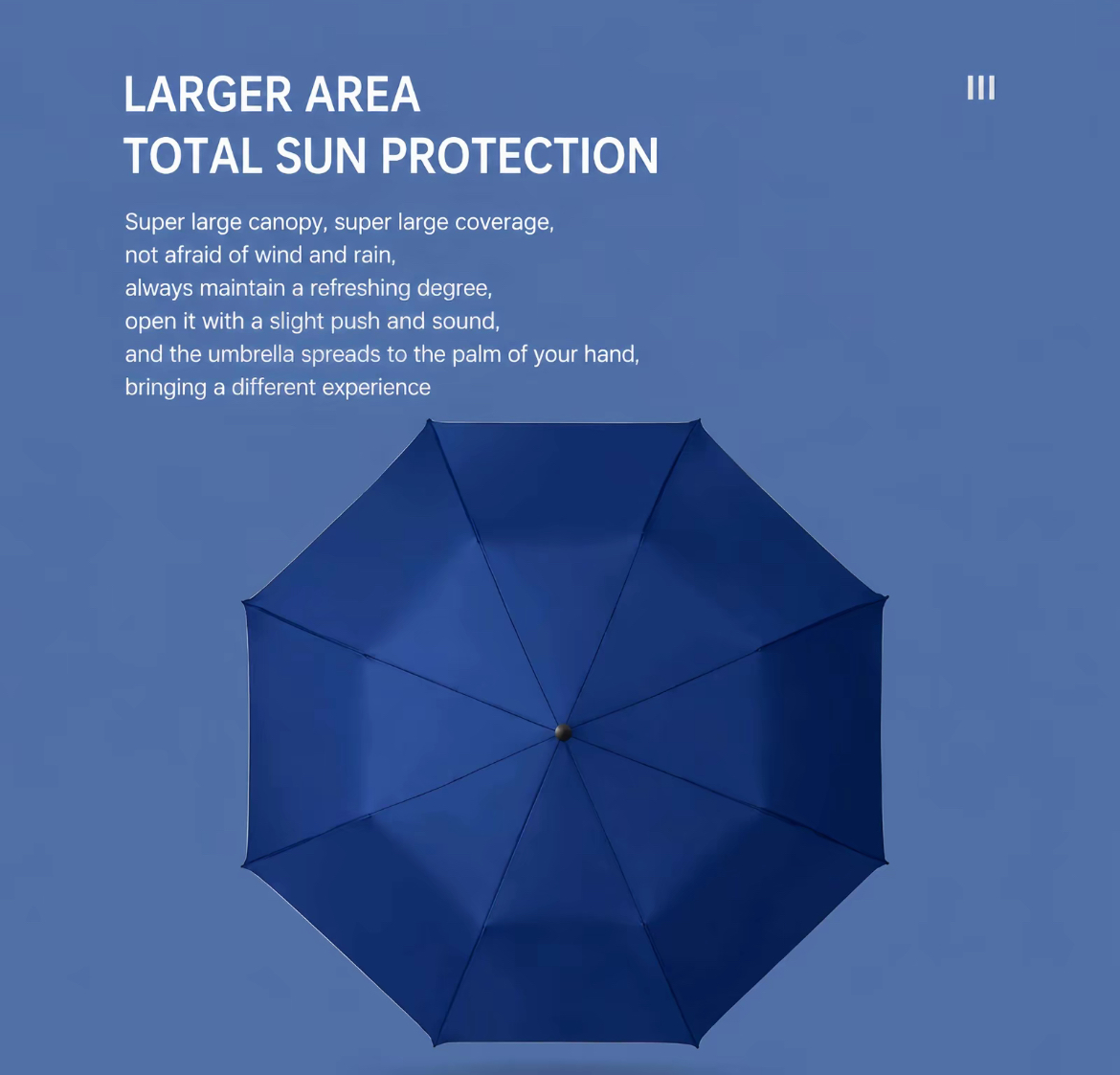 LARGER AREA
TOTAL SUN PROTECTION

III

Super large canopy, super large coverage,
not afraid of wind and rain,
always maintain a refreshing degree,
open it with a slight push and sound,
and the umbrella spreads to the palm of your hand,
bringing a different experience